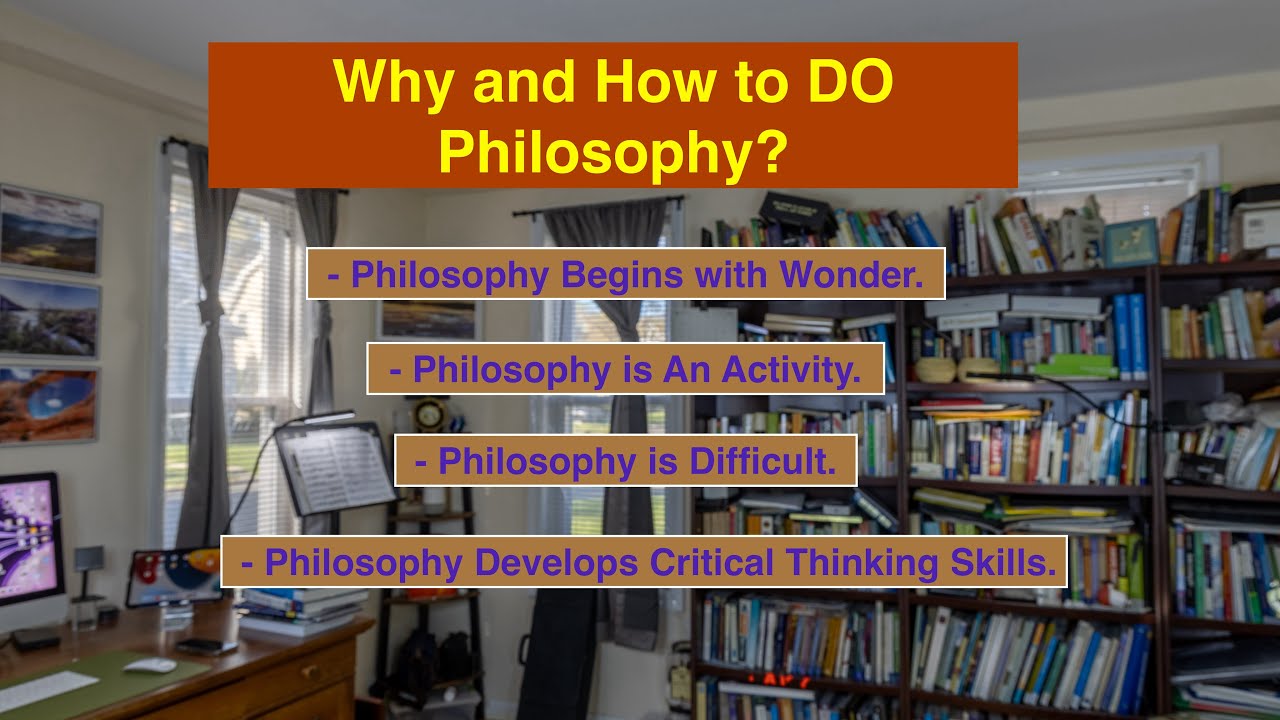 Why and How to DO Philosophy?

- Philosophy Begins with Wonder.

- Philosophy is An Activity.

- Philosophy is Difficult.

- Philosophy Develops Critical Thinking Skills.